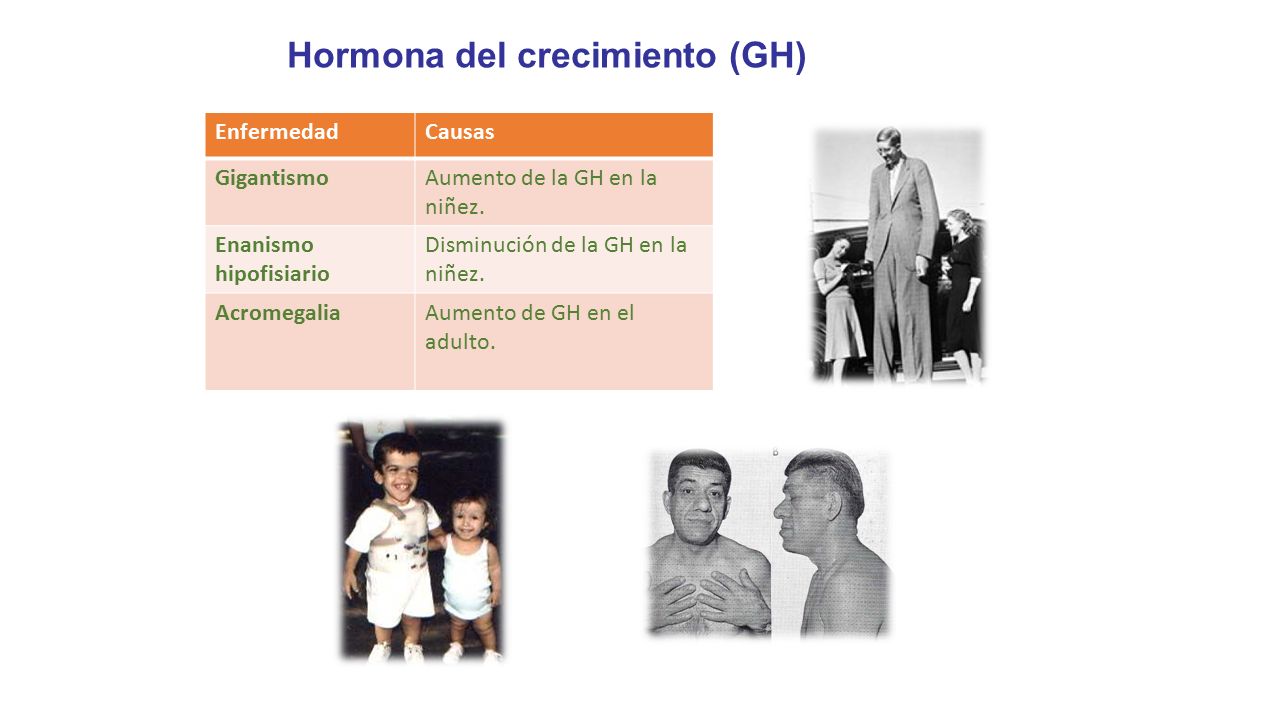 Hormona del crecimiento (GH)

| Enfermedad | Causas |
|---|---|
| Gigantismo | Aumento de la GH en la niñez. |
| Enanismo hipofisiario | Disminución de la GH en la niñez. |
| Acromegalia | Aumento de GH en el adulto. |

B